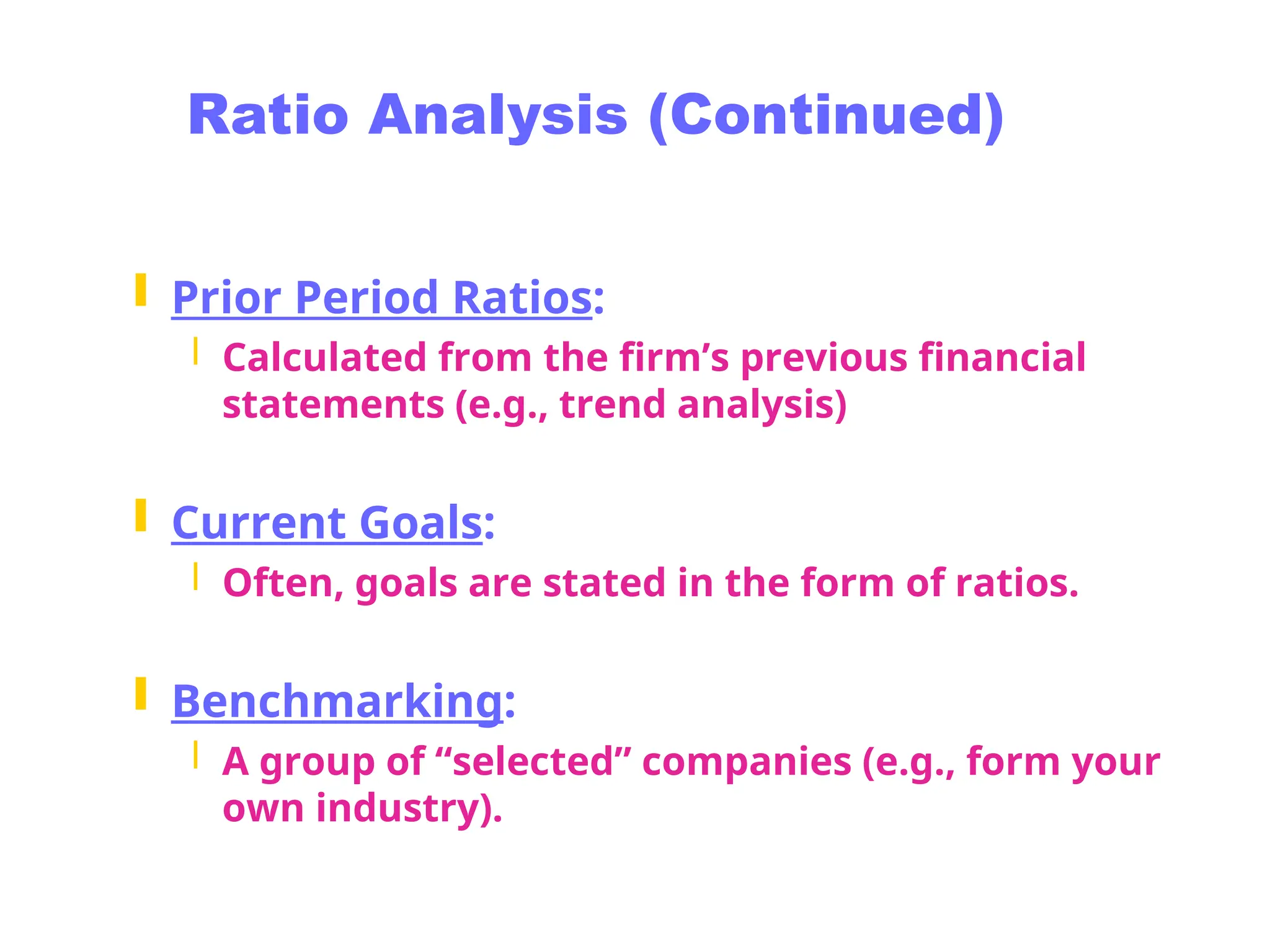 Ratio Analysis (Continued)

Prior Period Ratios:

Calculated from the firm’s previous financial statements (e.g., trend analysis)

Current Goals:

Often, goals are stated in the form of ratios.

Benchmarking:

A group of “selected” companies (e.g., form your own industry).